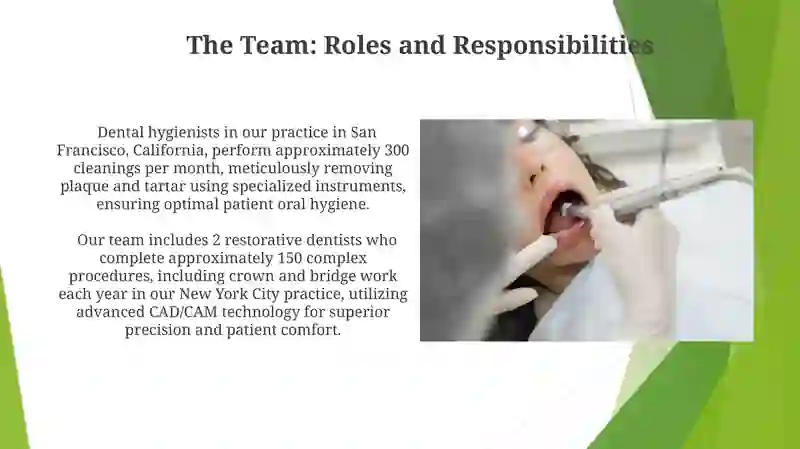 The Team: Roles and Responsibilities

Dental hygienists in our practice in San Francisco, California, perform approximately 300 cleanings per month, meticulously removing plaque and tartar using specialized instruments, ensuring optimal patient oral hygiene.

Our team includes 2 restorative dentists who complete approximately 150 complex procedures, including crown and bridge work each year in our New York City practice, utilizing advanced CAD/CAM technology for superior precision and patient comfort.